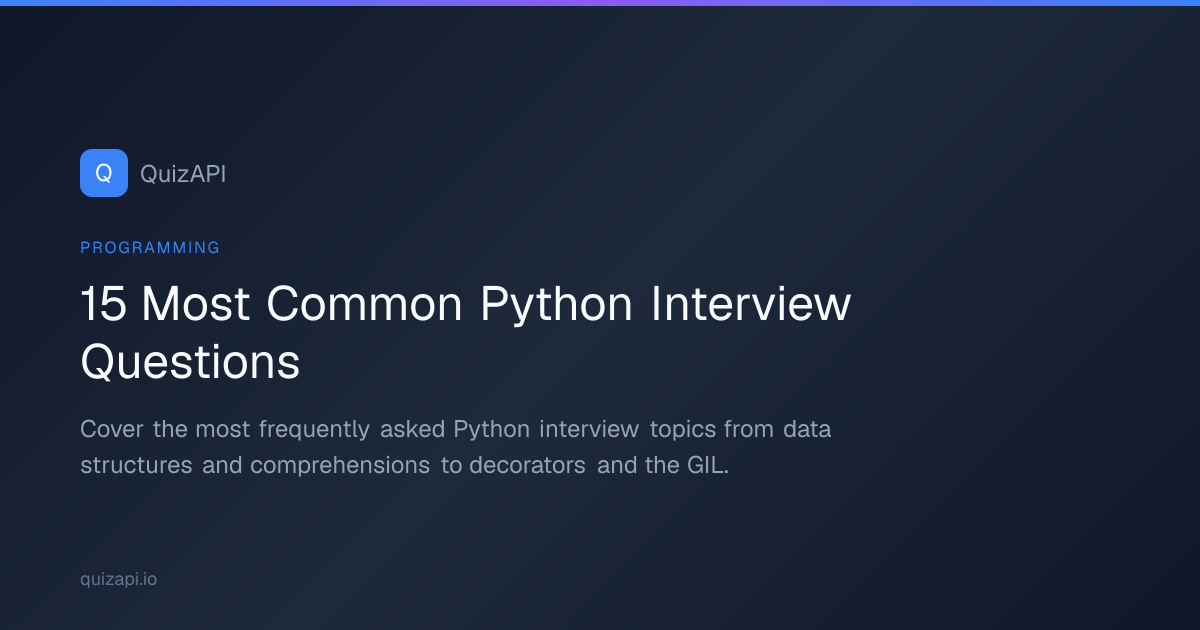 Q QuizAPI

PROGRAMMING

15 Most Common Python Interview Questions

Cover the most frequently asked Python interview topics from data structures and comprehensions to decorators and the GIL.

quizapi.io